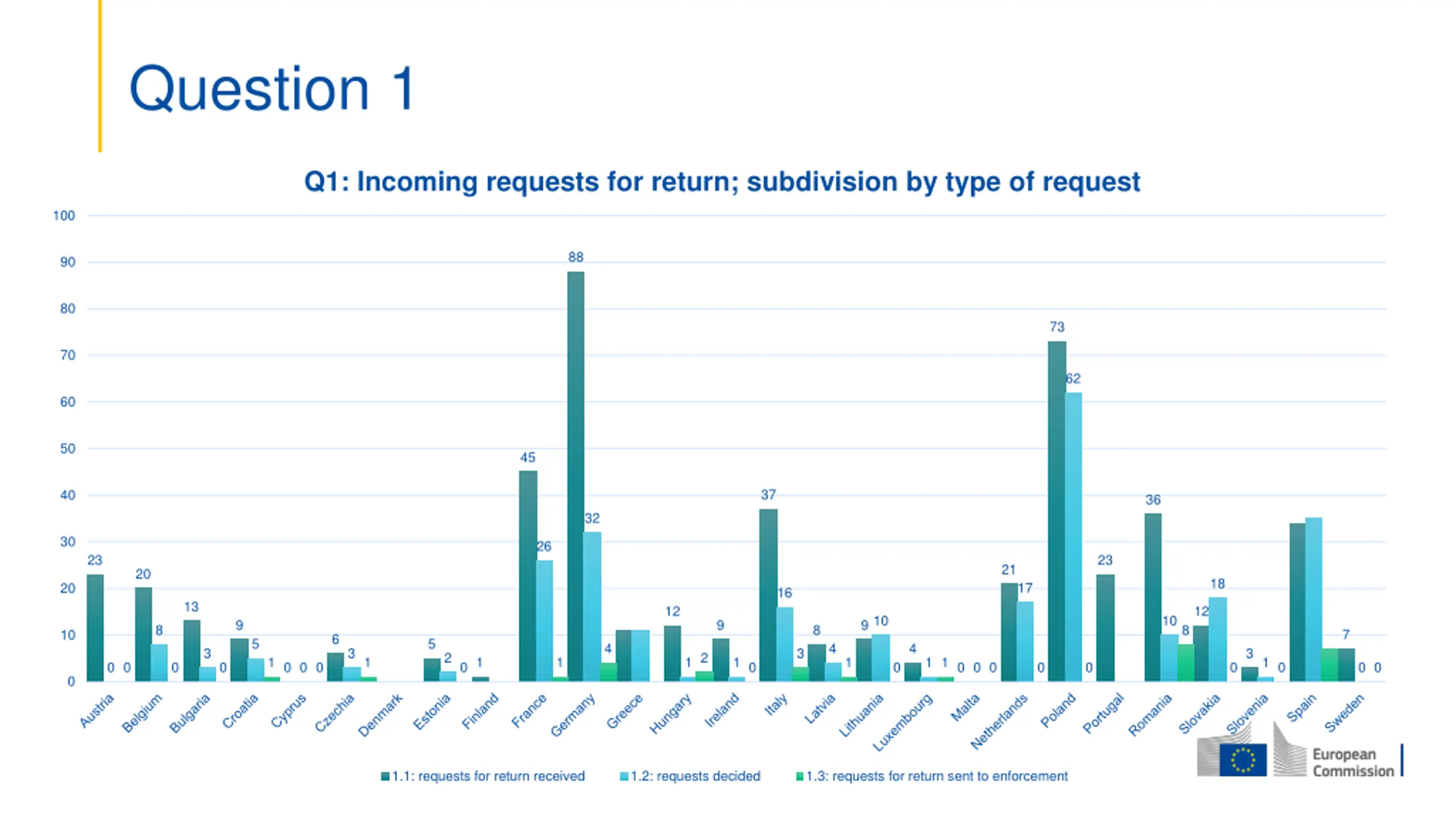 Question 1

Q1: Incoming requests for return; subdivision by type of request

100
90
80
70
60
50
40
30
20
10
0

23 0 0
20 8 0
13 3 0
9 5 1
0 0 0
6 3 1
5 2 0
1
45 26 1
88 32 4
12 1 2
9 1 0
37 16 3
8 4 1
9 10 0
4 1 1
0 0 0
21 17 0
73 62 0
23
36 10 8
12 18 0
3 1 0
7 0 0

Austria
Belgium
Bulgaria
Croatia
Cyprus
Czechia
Denmark
Estonia
Finland
France
Germany
Greece
Hungary
Ireland
Italy
Latvia
Lithuania
Luxembourg
Malta
Netherlands
Poland
Portugal
Romania
Slovakia
Slovenia
Spain
Sweden

1.1: requests for return received
1.2: requests decided
1.3: requests for return sent to enforcement

European Commission